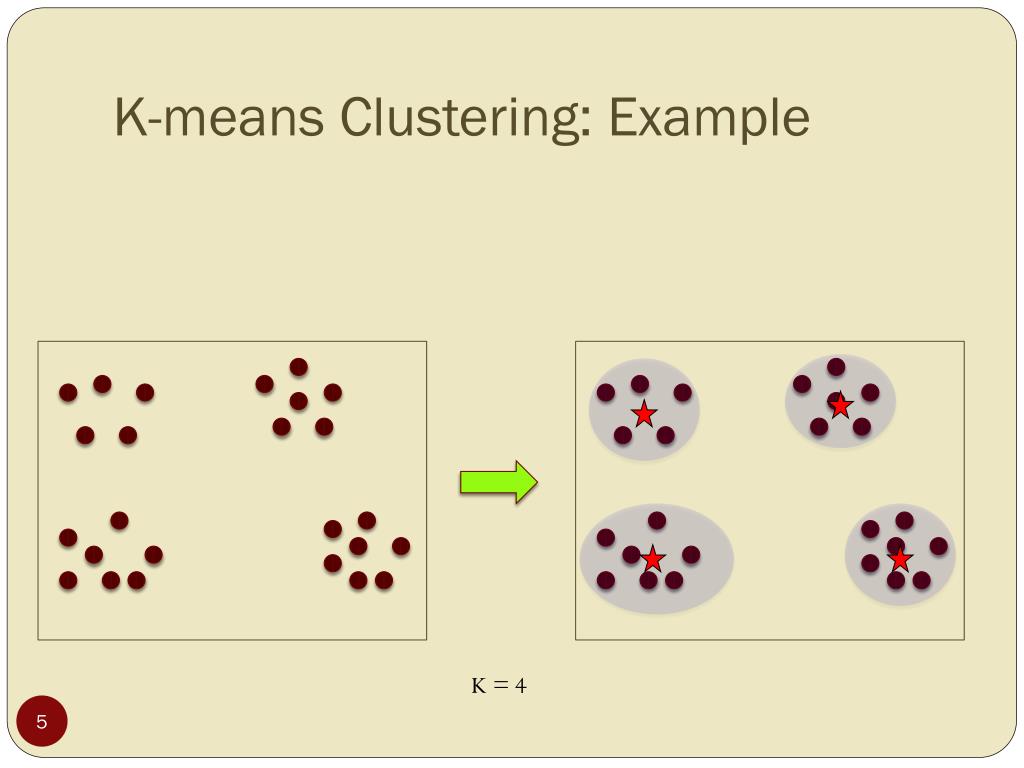 K-means Clustering: Example

K = 4

5